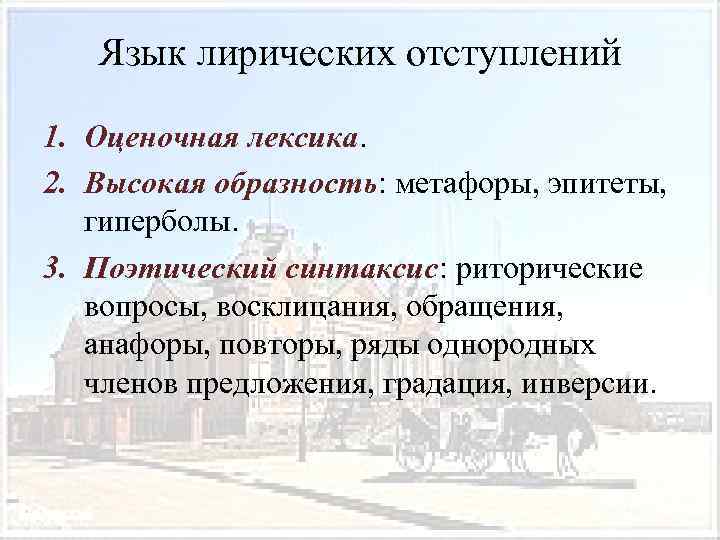 Язык лирических отступлений

1. Оценочная лексика.
2. Высокая образность: метафоры, эпитеты, гиперболы.
3. Поэтический синтаксис: риторические вопросы, восклицания, обращения, анафоры, повторы, ряды однородных членов предложения, градация, инверсии.